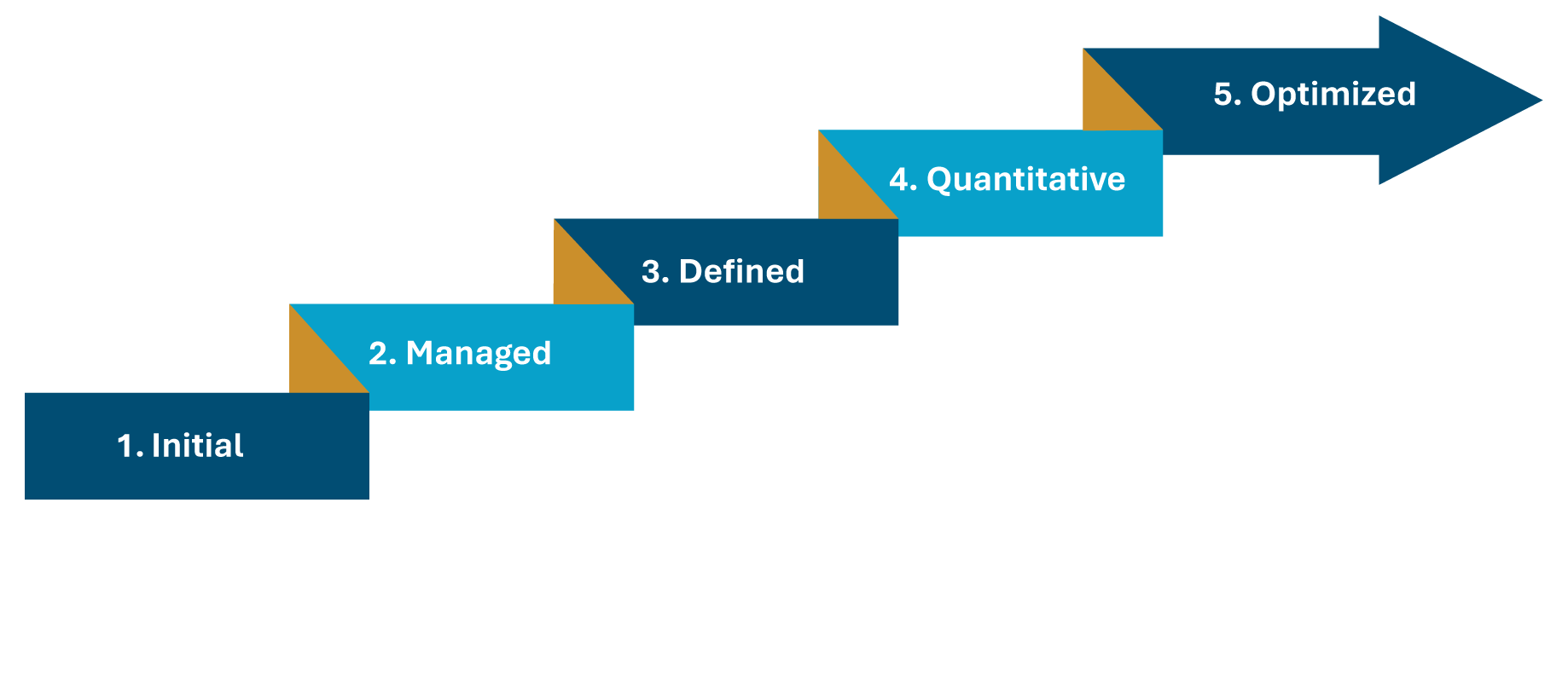 1. Initial

2. Managed

3. Defined

4. Quantitative

5. Optimized